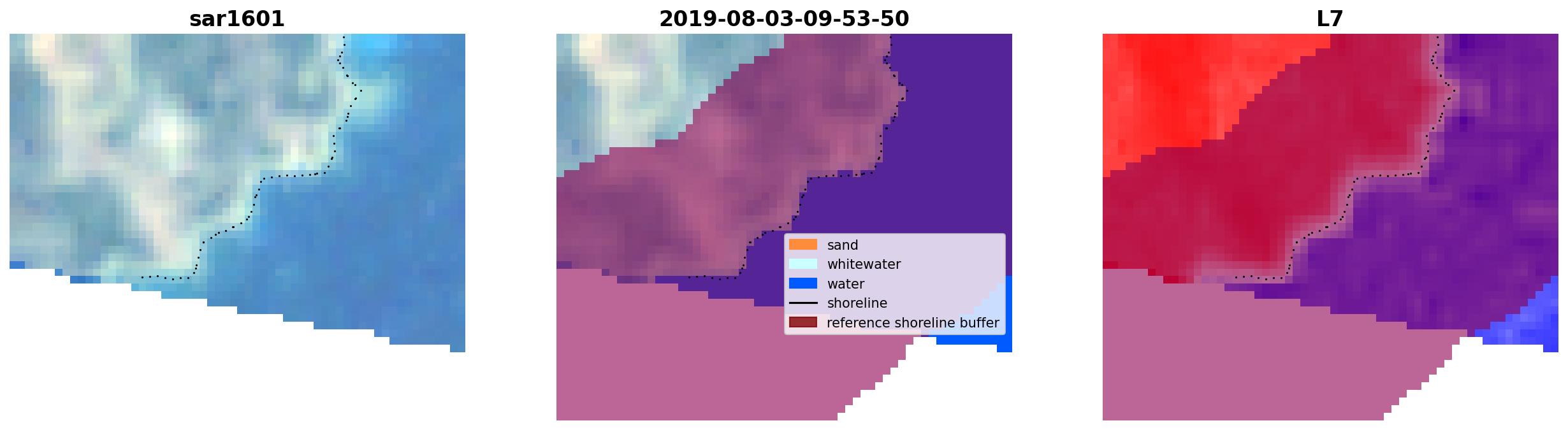 sar1601

2019-08-03-09-53-50

sand
whitewater
water
shoreline
reference shoreline buffer

L7